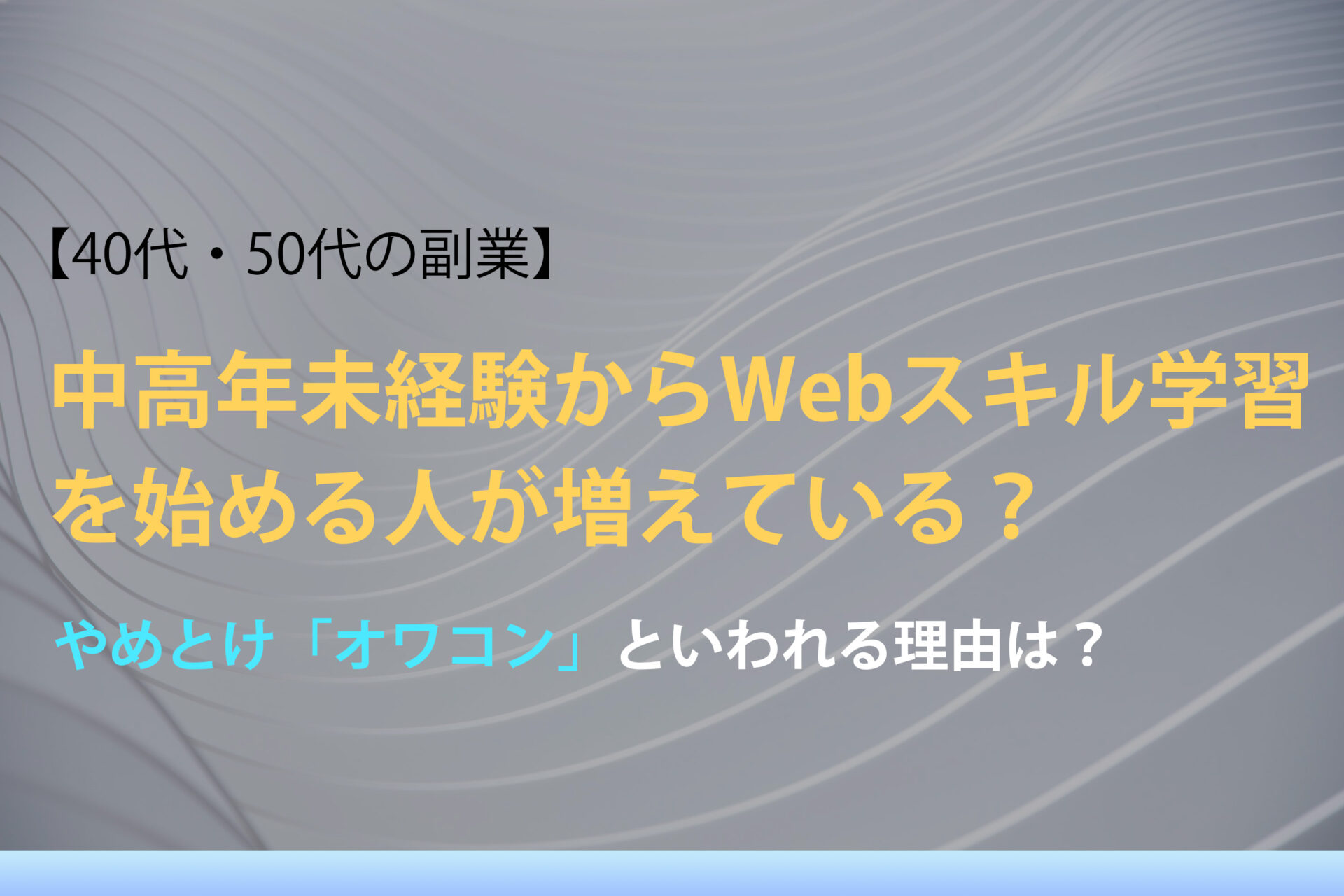 【40代・50代の副業】

中高年未経験からWebスキル学習を始める人が増えている？

やめとけ「オワコン」といわれる理由は？